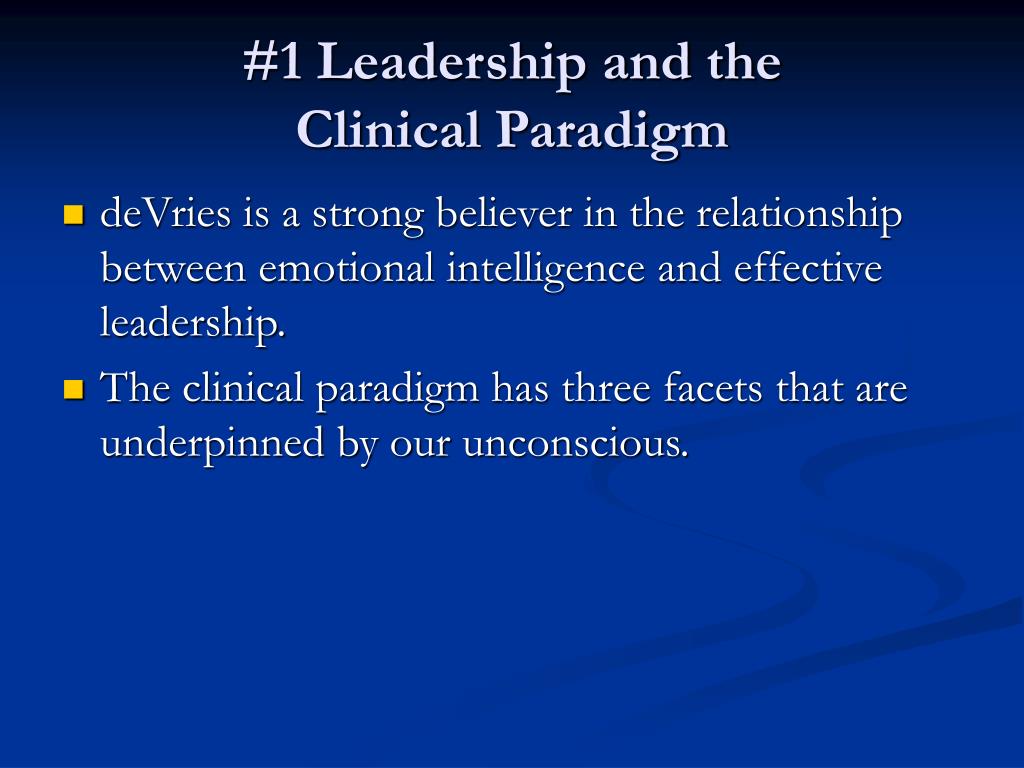 #1 Leadership and the Clinical Paradigm

deVries is a strong believer in the relationship between emotional intelligence and effective leadership.

The clinical paradigm has three facets that are underpinned by our unconscious.